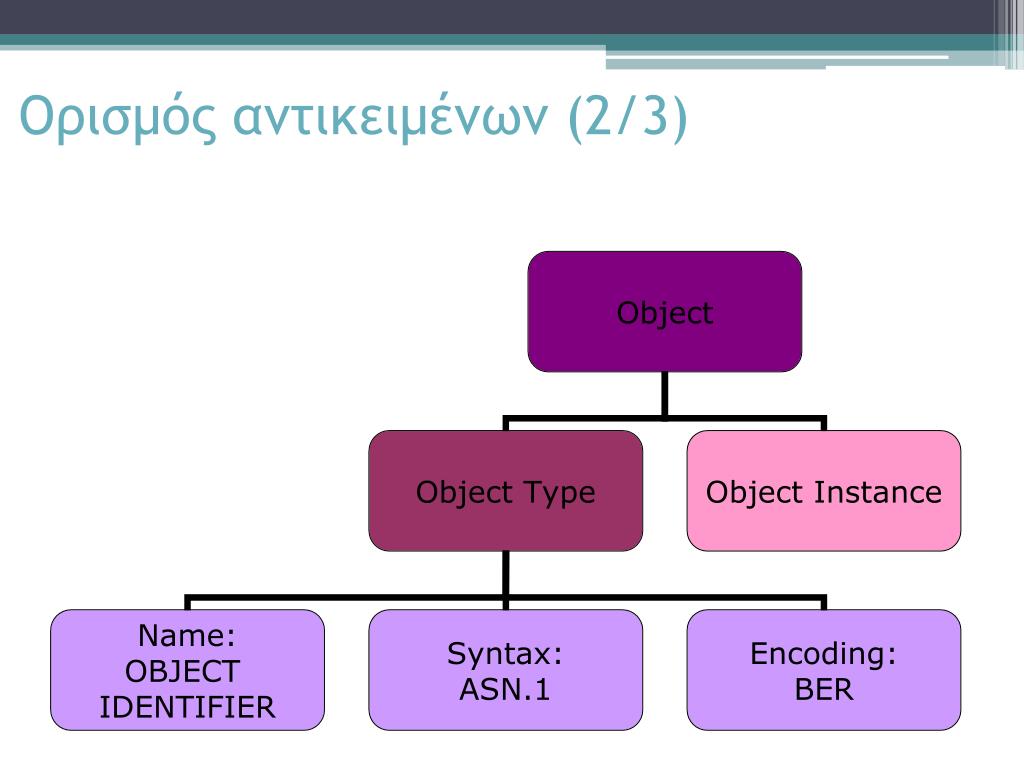 Ορισμός αντικειμένων (2/3)

Object

Object Type

Object Instance

Name:
OBJECT
IDENTIFIER

Syntax:
ASN.1

Encoding:
BER